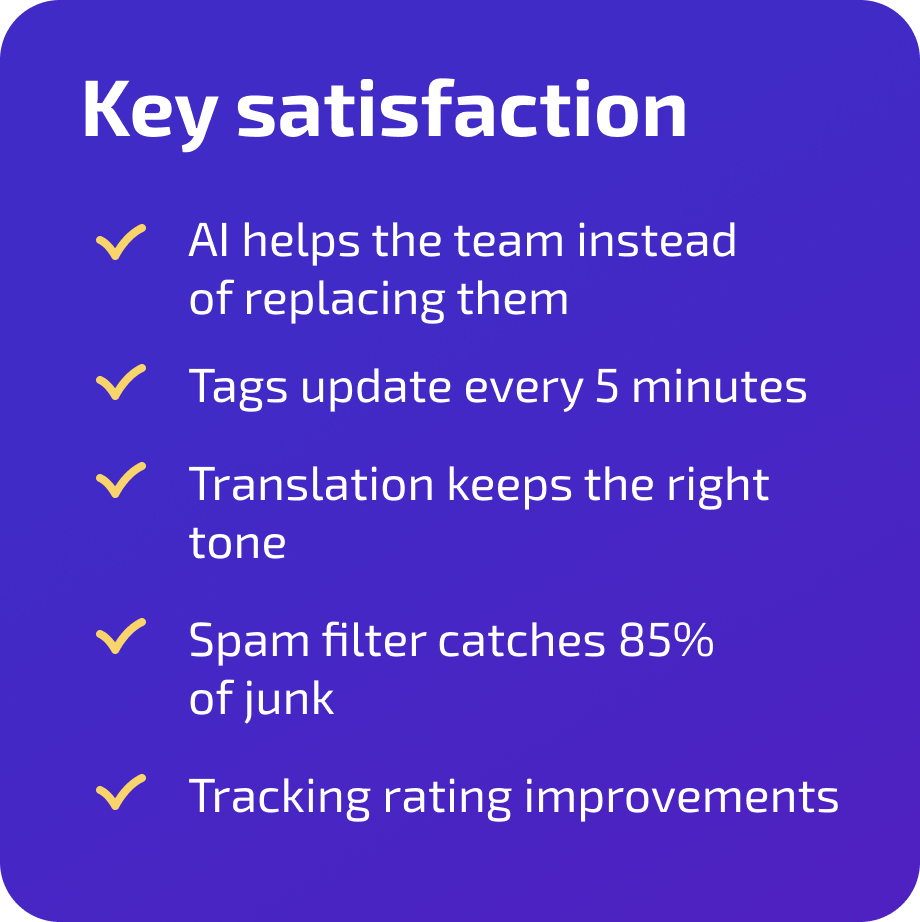 Key satisfaction

✓ AI helps the team instead of replacing them

✓ Tags update every 5 minutes

✓ Translation keeps the right tone

✓ Spam filter catches 85% of junk

✓ Tracking rating improvements